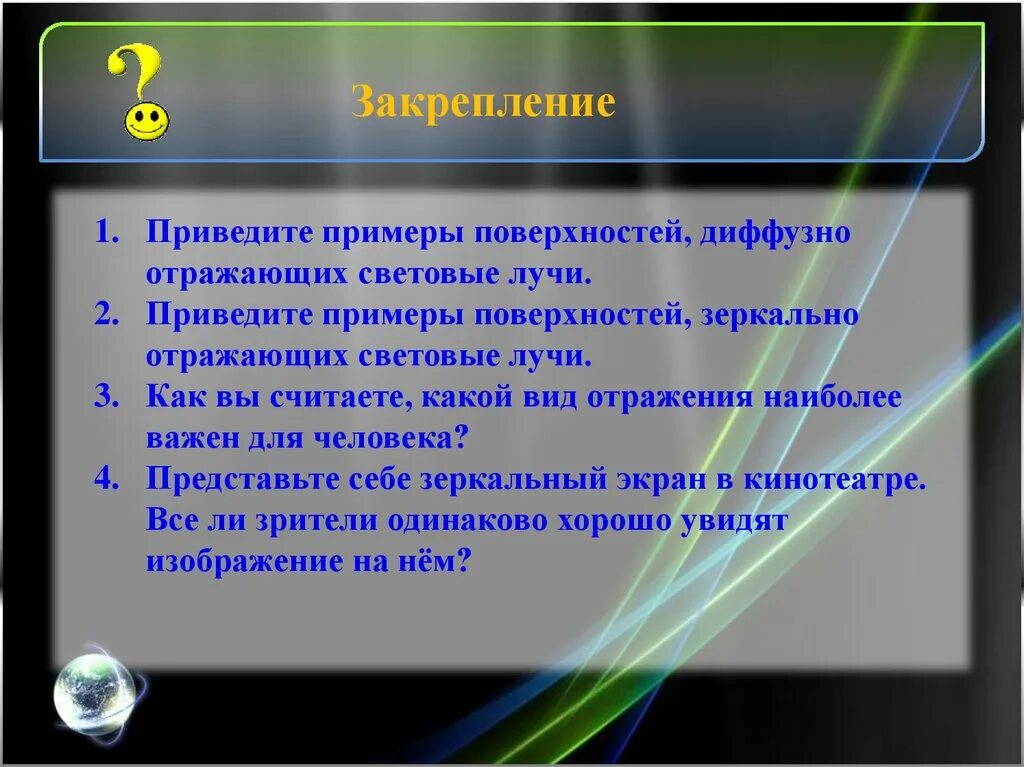 Закрепление

1. Приведите примеры поверхностей, диффузно отражающих световые лучи.
2. Приведите примеры поверхностей, зеркально отражающих световые лучи.
3. Как вы считаете, какой вид отражения наиболее важен для человека?
4. Представьте себе зеркальный экран в кинотеатре. Все ли зрители одинаково хорошо увидят изображение на нём?